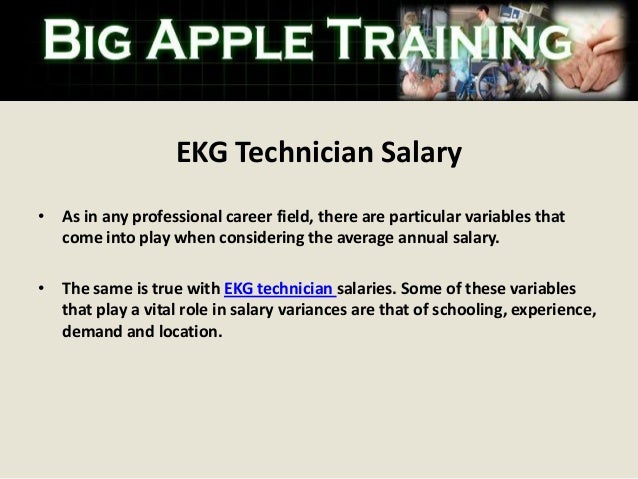 BIG APPLE TRAINING

EKG Technician Salary

• As in any professional career field, there are particular variables that come into play when considering the average annual salary.

• The same is true with EKG technician salaries. Some of these variables that play a vital role in salary variances are that of schooling, experience, demand and location.